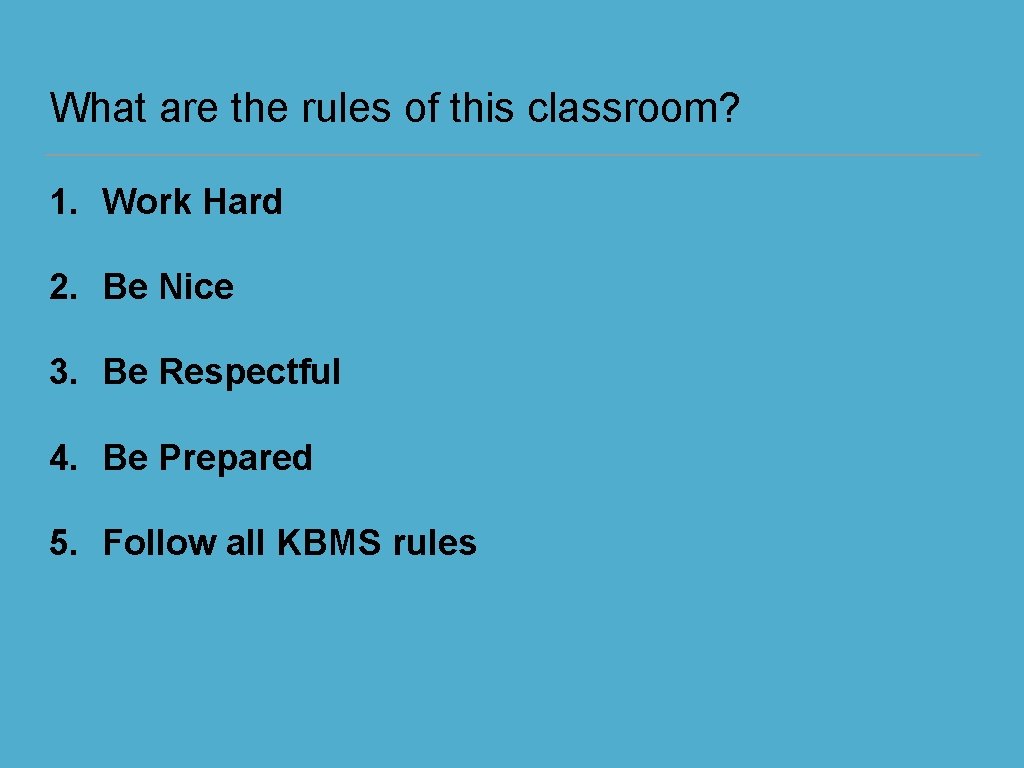 What are the rules of this classroom?

1. Work Hard

2. Be Nice

3. Be Respectful

4. Be Prepared

5. Follow all KBMS rules